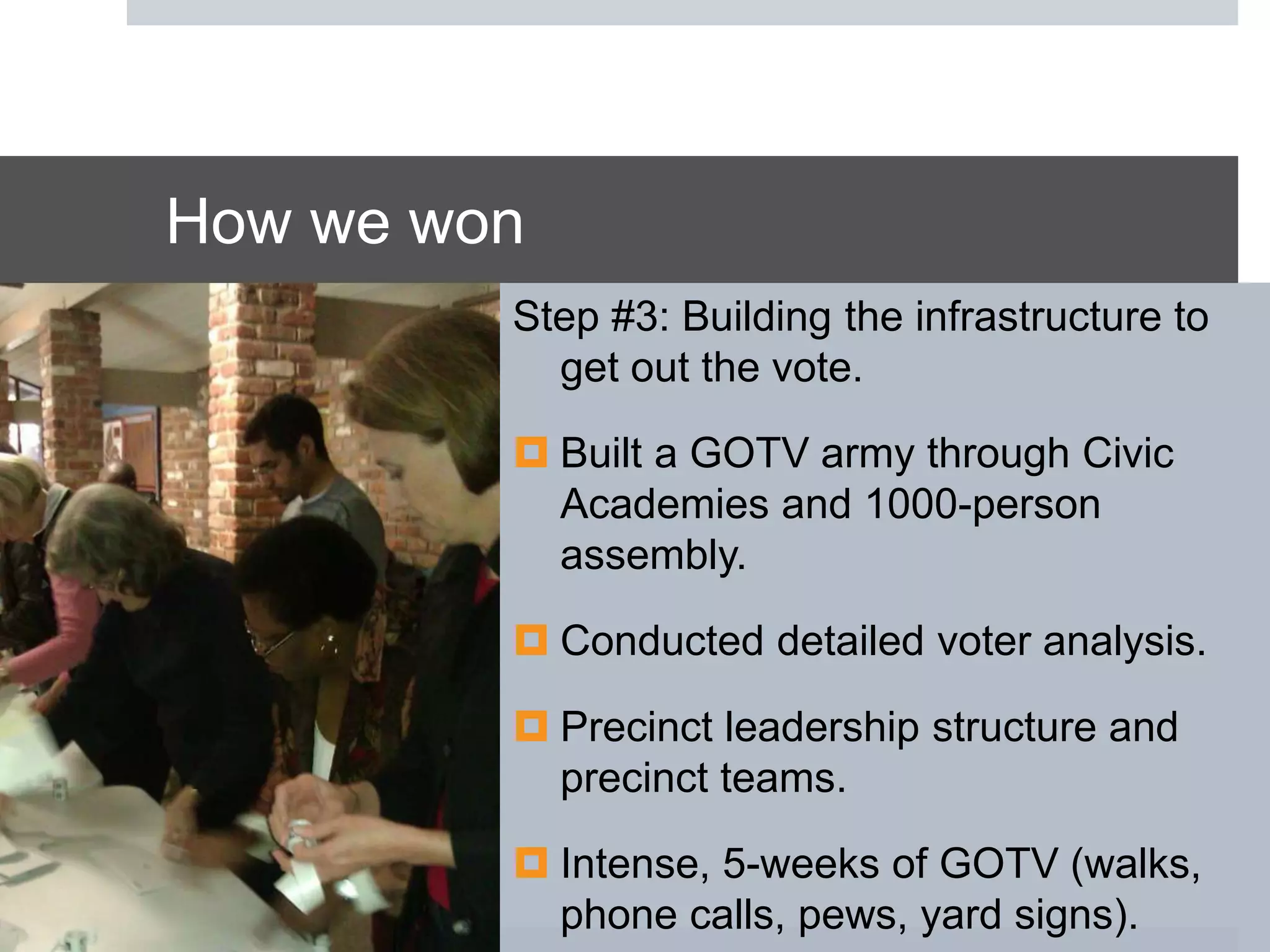 How we won

Step #3: Building the infrastructure to get out the vote.

Built a GOTV army through Civic Academies and 1000-person assembly.

Conducted detailed voter analysis.

Precinct leadership structure and precinct teams.

Intense, 5-weeks of GOTV (walks, phone calls, pews, yard signs).